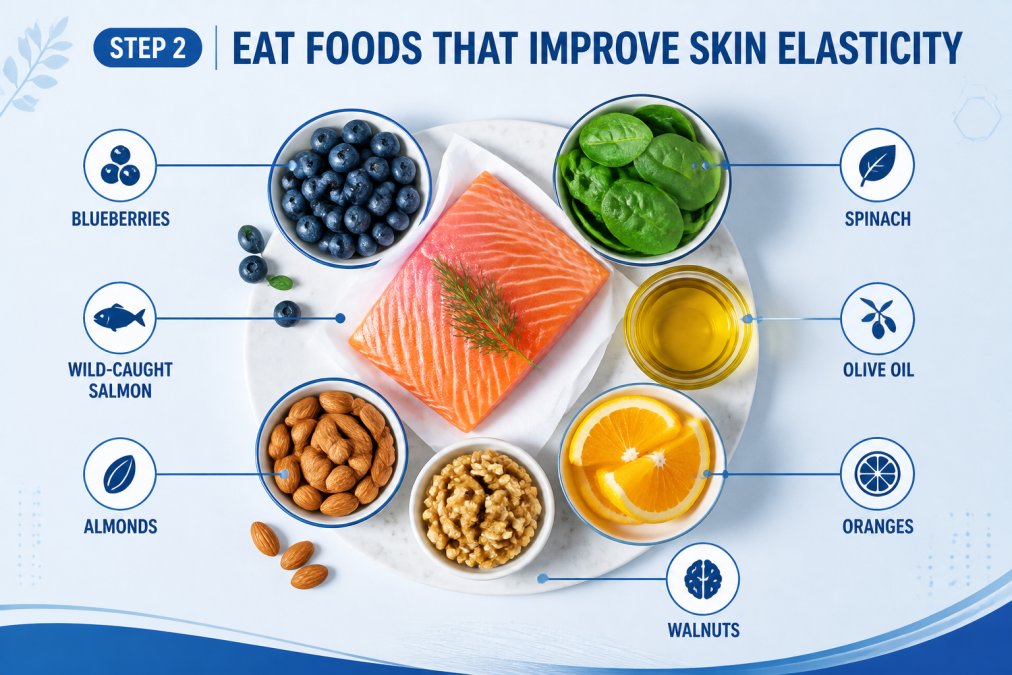 STEP 2 | EAT FOODS THAT IMPROVE SKIN ELASTICITY

BLUEBERRIES

WILD-CAUGHT SALMON

ALMONDS

SPINACH

OLIVE OIL

ORANGES

WALNUTS